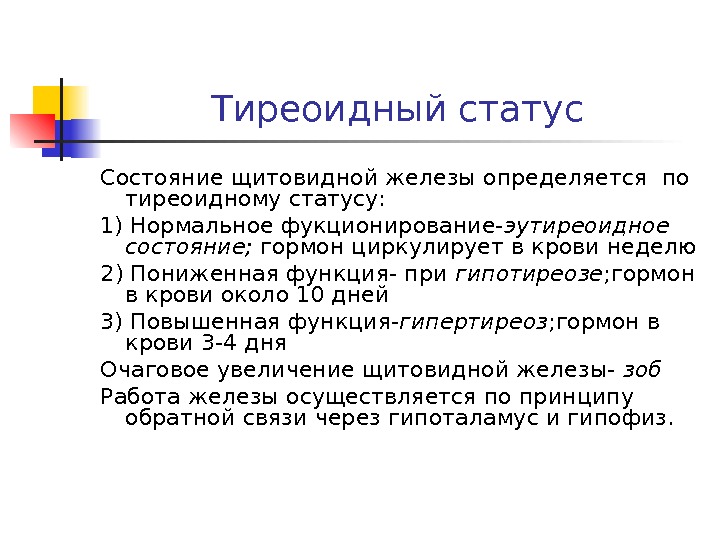 Тиреоидный статус

Состояние щитовидной железы определяется по тиреоидному статусу:

1) Нормальное фукционирование-эутиреоидное состояние; гормон циркулирует в крови неделю

2) Пониженная функция- при гипотиреозе;гормон в крови около 10 дней

3) Повышенная функция-гипертиреоз;гормон в крови 3-4 дня

Очаговое увеличение щитовидной железы- зоб

Работа железы осуществляется по принципу обратной связи через гипоталамус и гипофиз.